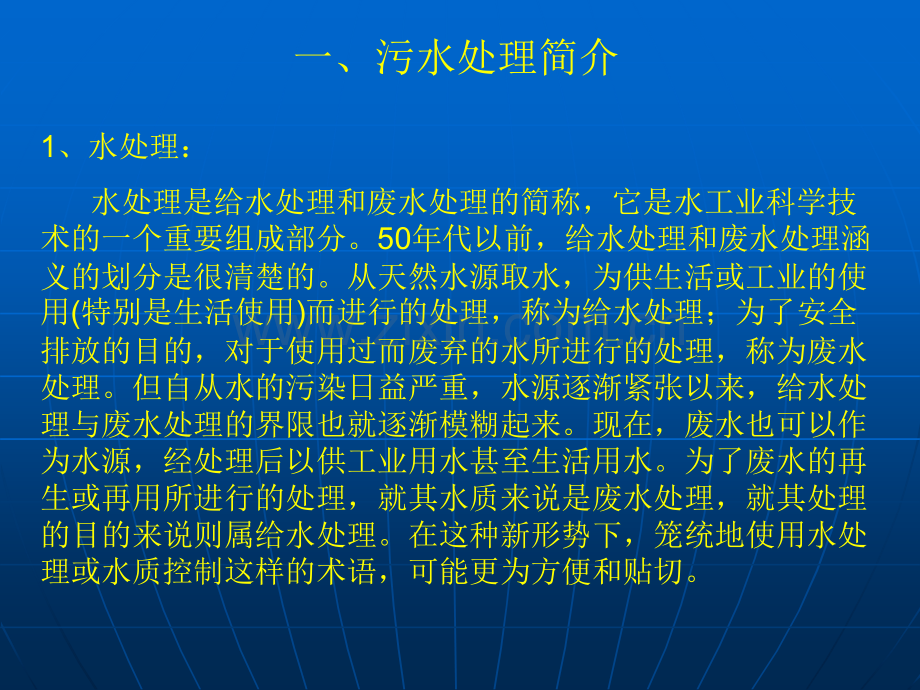 一、污水处理简介

1、水处理：

水处理是给水处理和废水处理的简称，它是水工业科学技术的一个重要组成部分。50年代以前，给水处理和废水处理涵义的划分是很清楚的。从天然水源取水，为供生活或工业的使用(特别是生活使用)而进行的处理，称为给水处理；为了安全排放的目的，对于使用过而废弃的水所进行的处理，称为废水处理。但自从水的污染日益严重，水源逐渐紧张以来，给水处理与废水处理的界限也就逐渐模糊起来。现在，废水也可以作为水源，经处理后以供工业用水甚至生活用水。为了废水的再生或再用所进行的处理，就其水质来说是废水处理，就其处理的目的来说则属给水处理。在这种新形势下，笼统地使用水处理或水质控制这样的术语，可能更为方便和贴切。